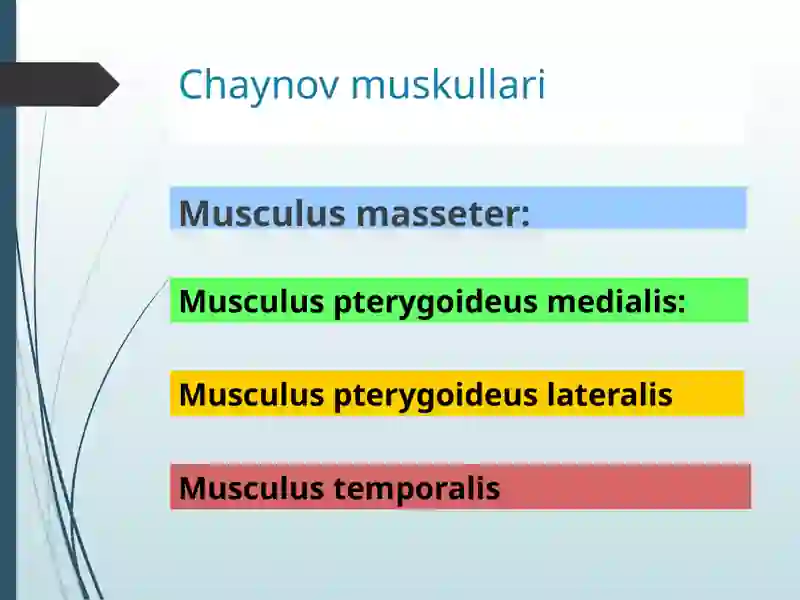 Chaynov muskullari

Musculus masseter:

Musculus pterygoideus medialis:

Musculus pterygoideus lateralis

Musculus temporalis